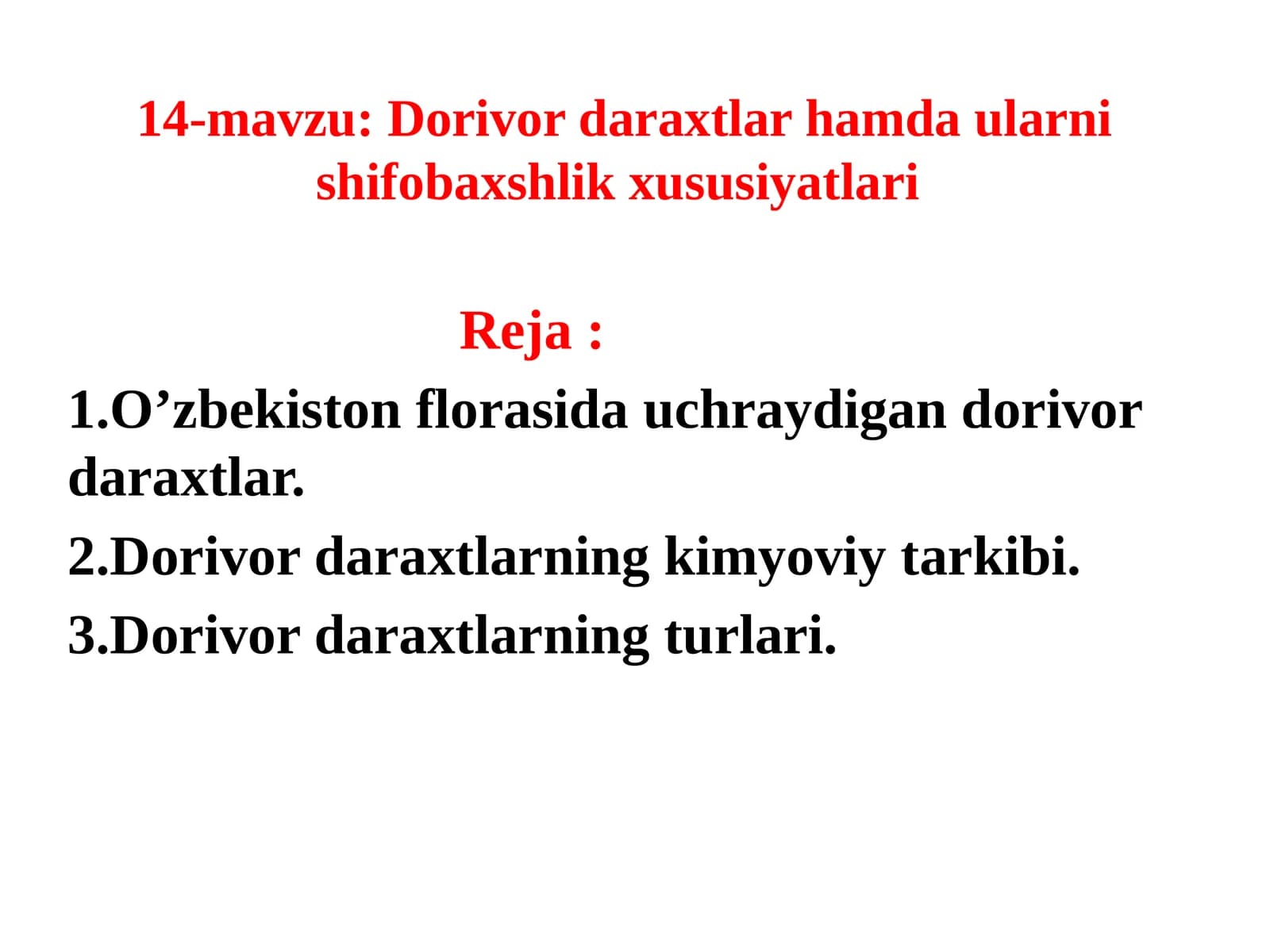 14-mavzu: Dorivor daraxtlar hamda ularni shifobaxshlik xususiyatlari

Reja :

1.O’zbekiston florasida uchraydigan dorivor daraxtlar.

2.Dorivor daraxtlarning kimyoviy tarkibi.

3.Dorivor daraxtlarning turlari.